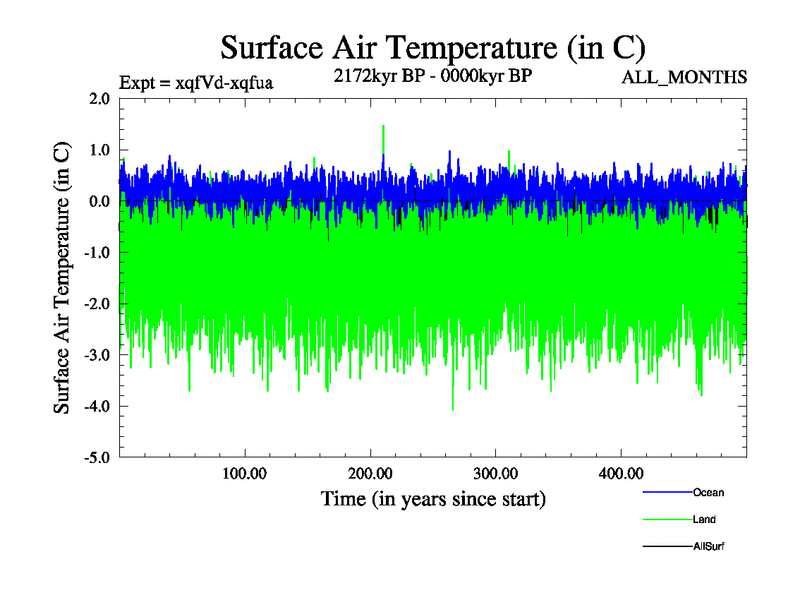 Surface Air Temperature (in C)

Expt = xqfVd-xqfua

2172kyr BP - 0000kyr BP

ALL_MONTHS

Surface Air Temperature (in C)

2.0
1.0
0.0
-1.0
-2.0
-3.0
-4.0
-5.0

100.00
200.00
300.00
400.00

Time (in years since start)

Ocean
Land
AllSurf